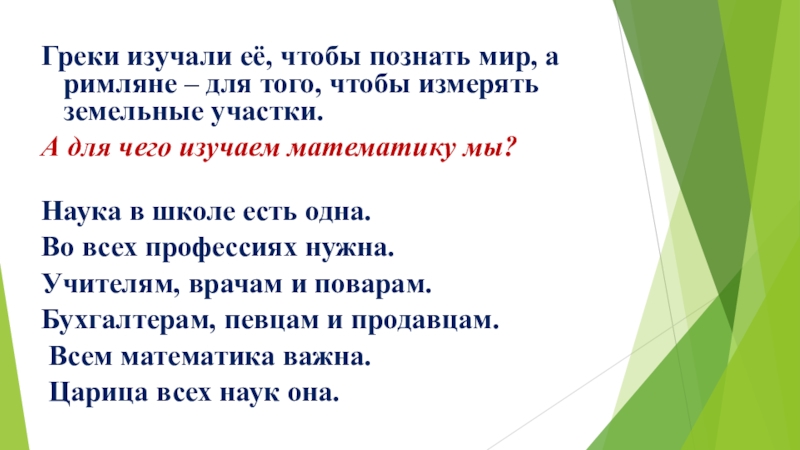 Греки изучали её, чтобы познать мир, а римляне – для того, чтобы измерять земельные участки.

А для чего изучаем математику мы?

Наука в школе есть одна.

Во всех профессиях нужна.

Учителям, врачам и поварам.

Бухгалтерам, певцам и продавцам.

Всем математика важна.

Царица всех наук она.